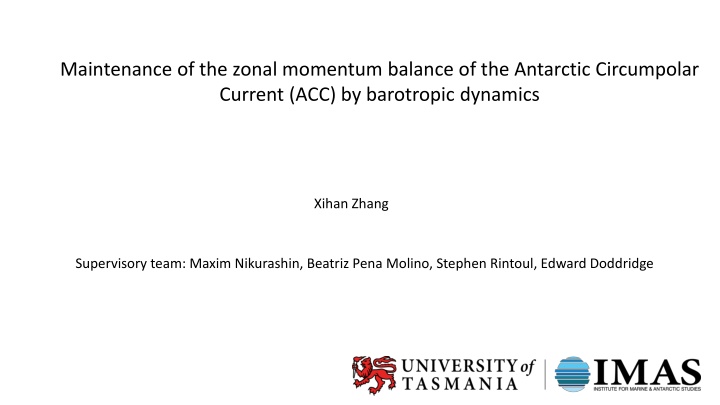 Maintenance of the zonal momentum balance of the Antarctic Circumpolar Current (ACC) by barotropic dynamics

Xihan Zhang

Supervisory team: Maxim Nikurashin, Beatriz Pena Molino, Stephen Rintoul, Edward Doddridge

UNIVERSITY of TASMANIA

IMAS
INSTITUTE FOR MARINE & ANTARCTIC STUDIES